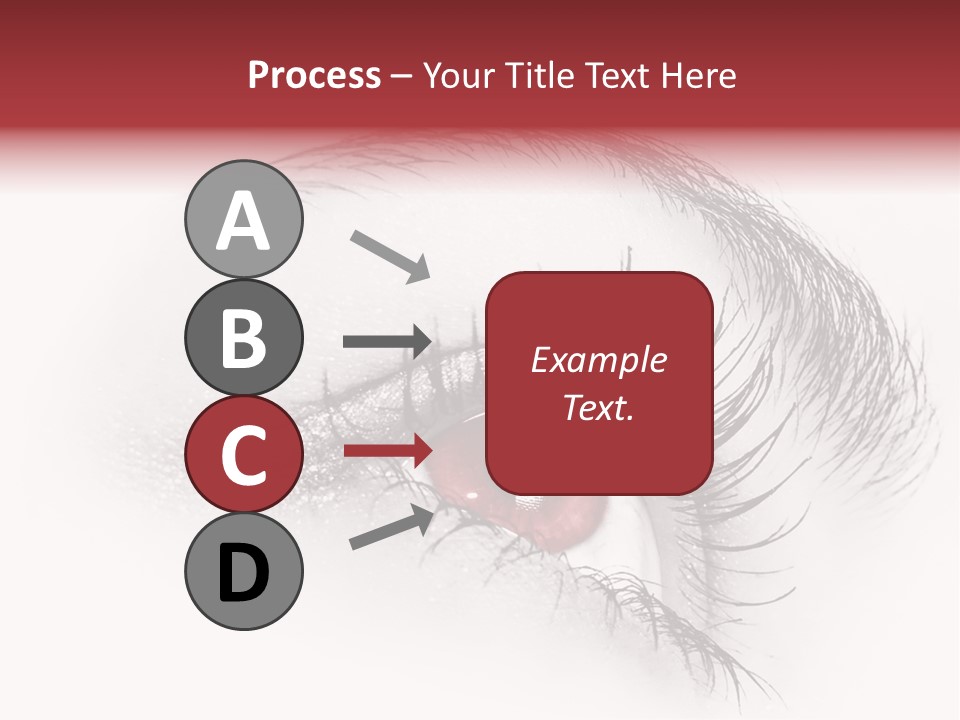 Process – Your Title Text Here

A

B

C

D

Example Text.